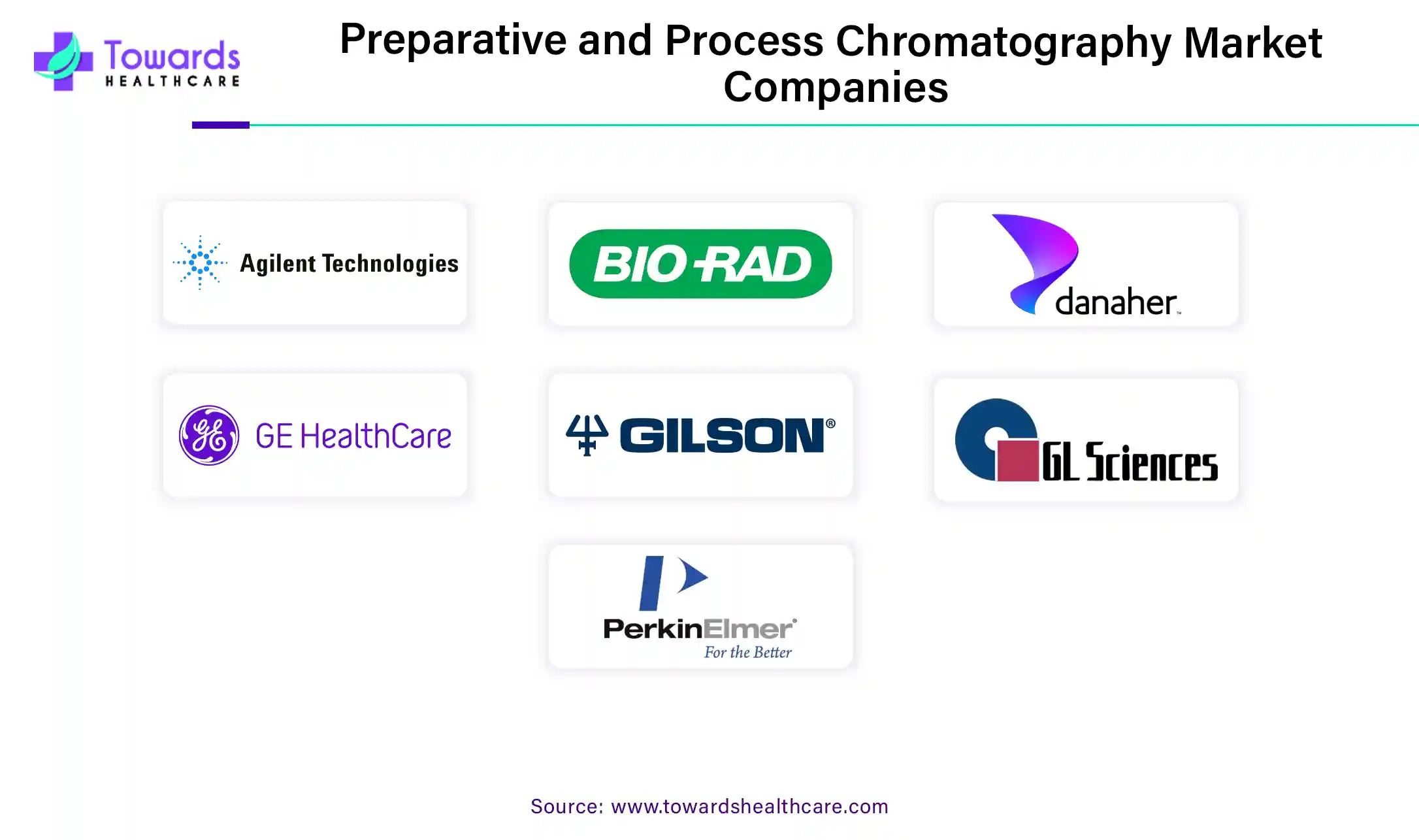 Towards HEALTHCARE

Preparative and Process Chromatography Market Companies

Agilent Technologies

BIO-RAD

danaher

GE HealthCare

GILSON®

GL Sciences

PerkinElmer® For the Better

Source: www.towardshealthcare.com